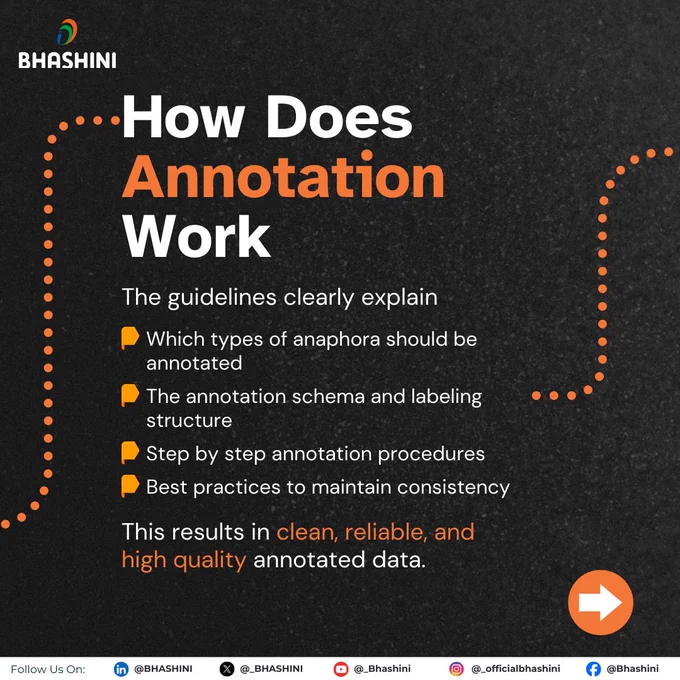 BHASHINI

How Does Annotation Work

The guidelines clearly explain

Which types of anaphora should be annotated

The annotation schema and labeling structure

Step by step annotation procedures

Best practices to maintain consistency

This results in clean, reliable, and high quality annotated data.

Follow Us On: @BHASHINI @_BHASHINI @_Bhashini @_officialbhashini @Bhashini